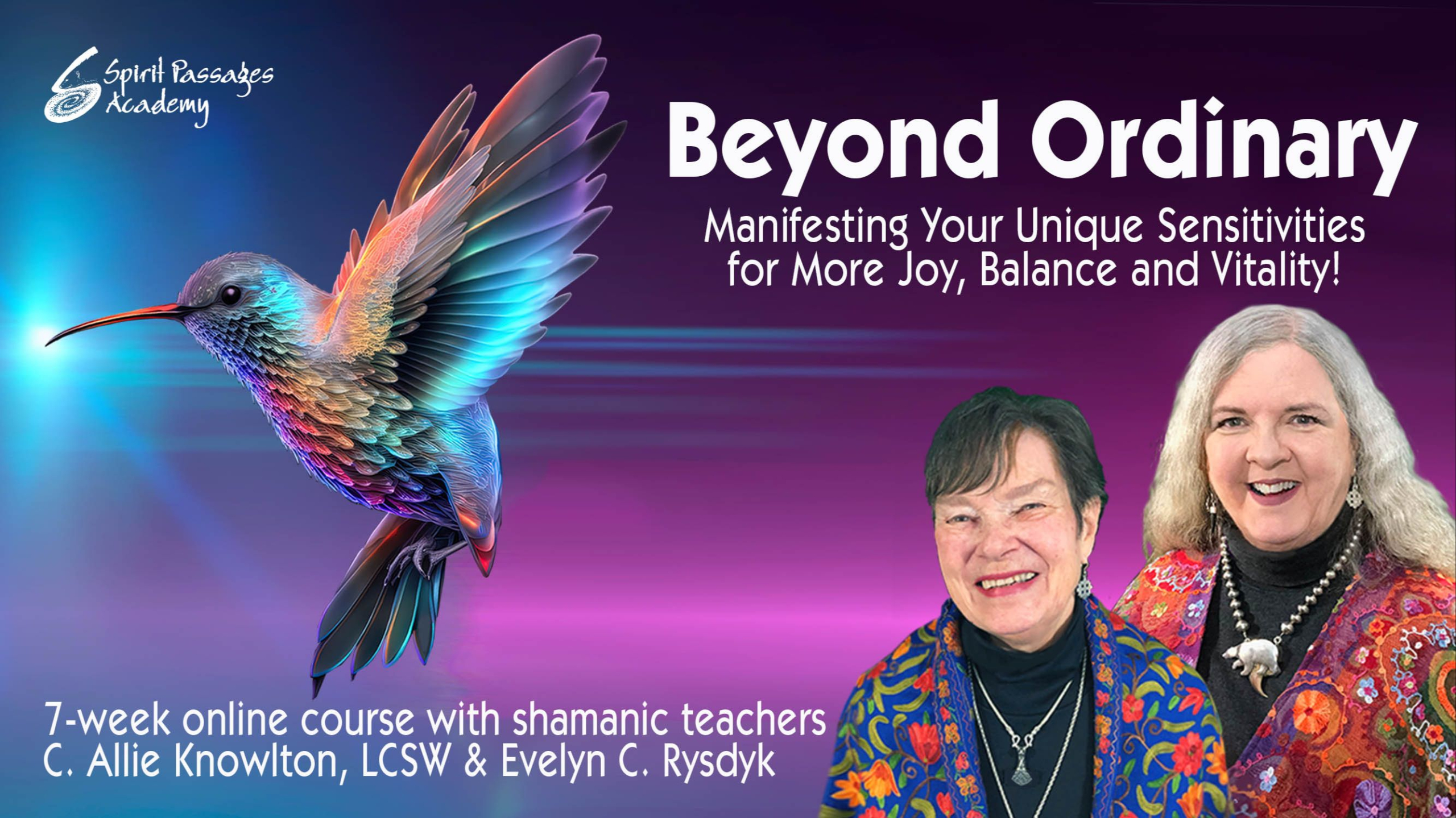 Spirit Passages Academy

Beyond Ordinary

Manifesting Your Unique Sensitivities for More Joy, Balance and Vitality!

7-week online course with shamanic teachers
C. Allie Knowlton, LCSW & Evelyn C. Rysdyk